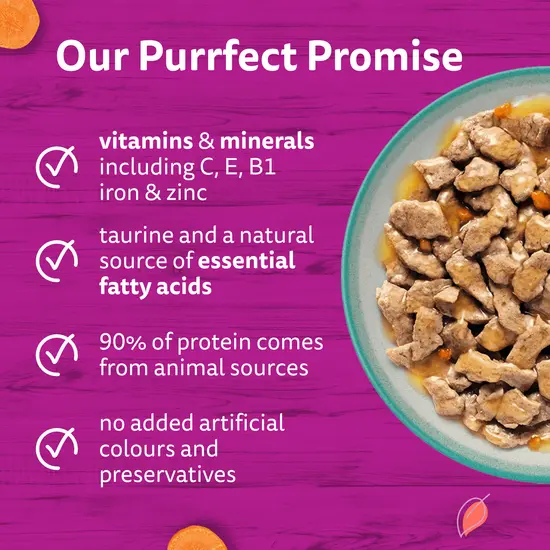 Our Purrfect Promise

vitamins & minerals including C, E, B1 iron & zinc

taurine and a natural source of essential fatty acids

90% of protein comes from animal sources

no added artificial colours and preservatives